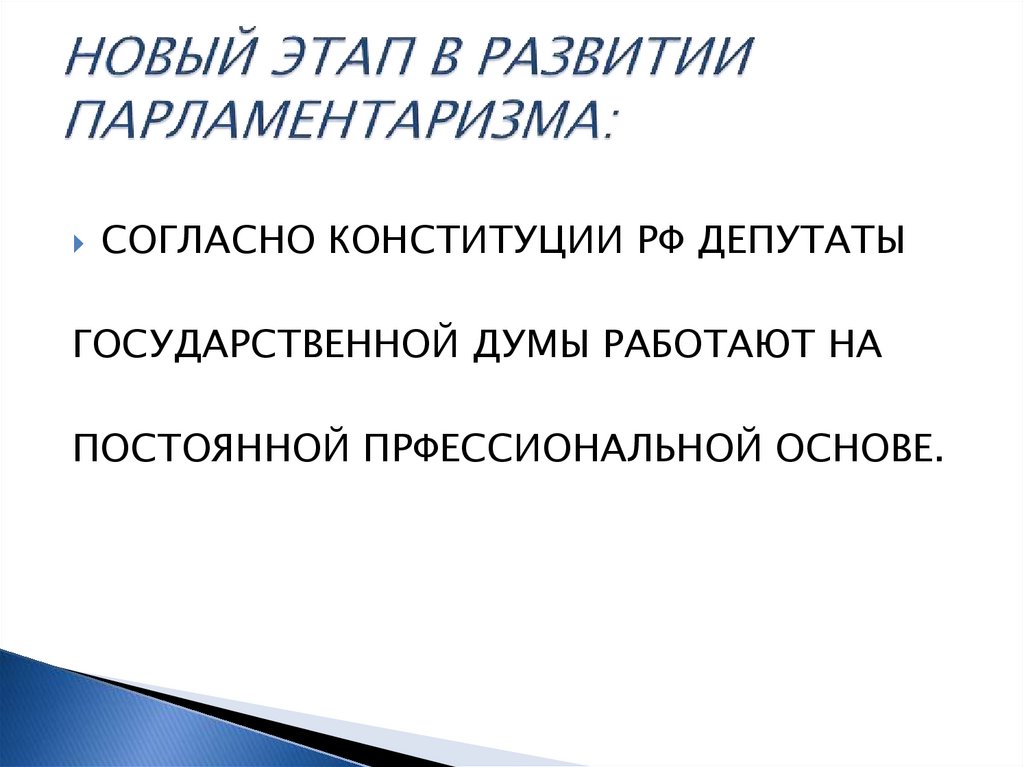 НОВЫЙ ЭТАП В РАЗВИТИИ ПАРЛАМЕНТАРИЗМА:

СОГЛАСНО КОНСТИТУЦИИ РФ ДЕПУТАТЫ ГОСУДАРСТВЕННОЙ ДУМЫ РАБОТАЮТ НА ПОСТОЯННОЙ ПРФЕССИОНАЛЬНОЙ ОСНОВЕ.